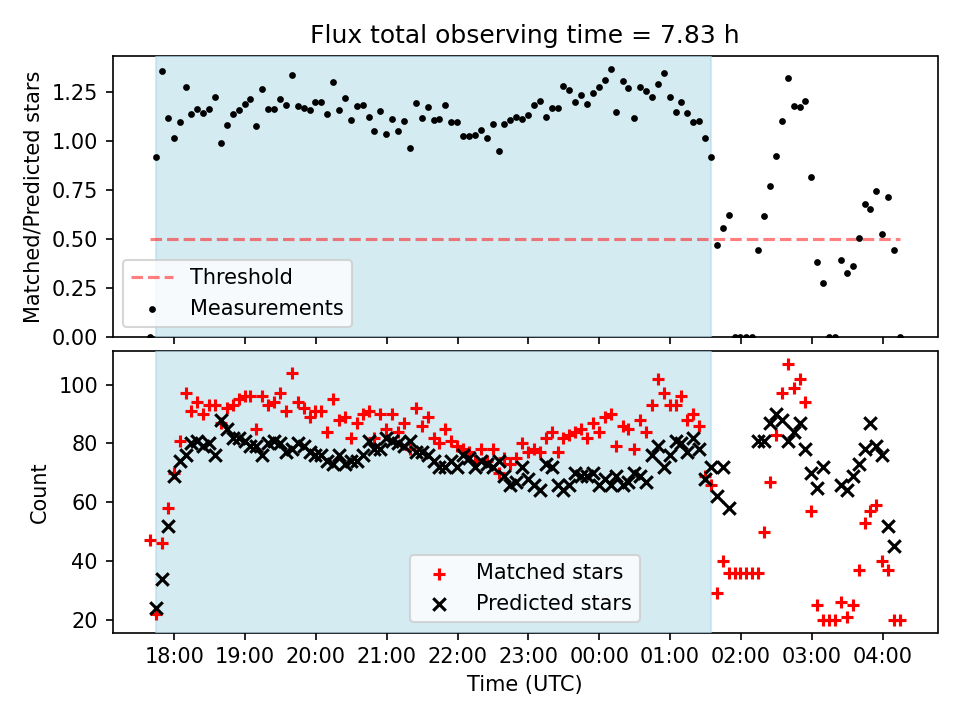 Flux total observing time = 7.83 h

Matched/Predicted stars

1.25
1.00
0.75
0.50
0.25
0.00

Threshold
Measurements

Count

100
80
60
40
20

Matched stars
Predicted stars

18:00 19:00 20:00 21:00 22:00 23:00 00:00 01:00 02:00 03:00 04:00

Time (UTC)